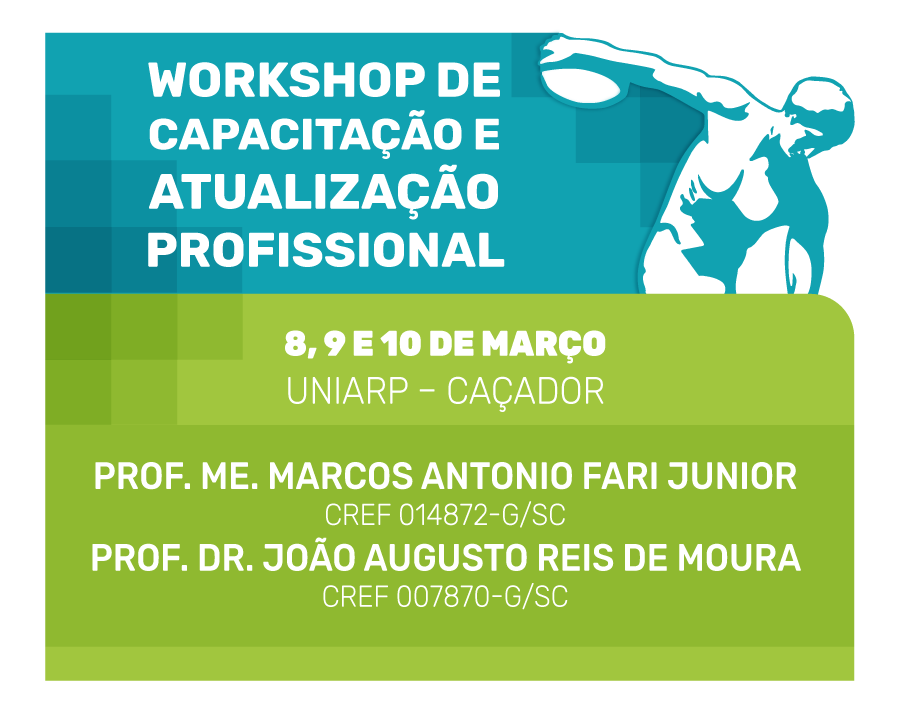 WORKSHOP DE CAPACITAÇÃO E ATUALIZAÇÃO PROFISSIONAL

8, 9 E 10 DE MARÇO
UNIARP – CAÇADOR

PROF. ME. MARCOS ANTONIO FARI JUNIOR
CREF 014872-G/SC
PROF. DR. JOÃO AUGUSTO REIS DE MOURA
CREF 007870-G/SC